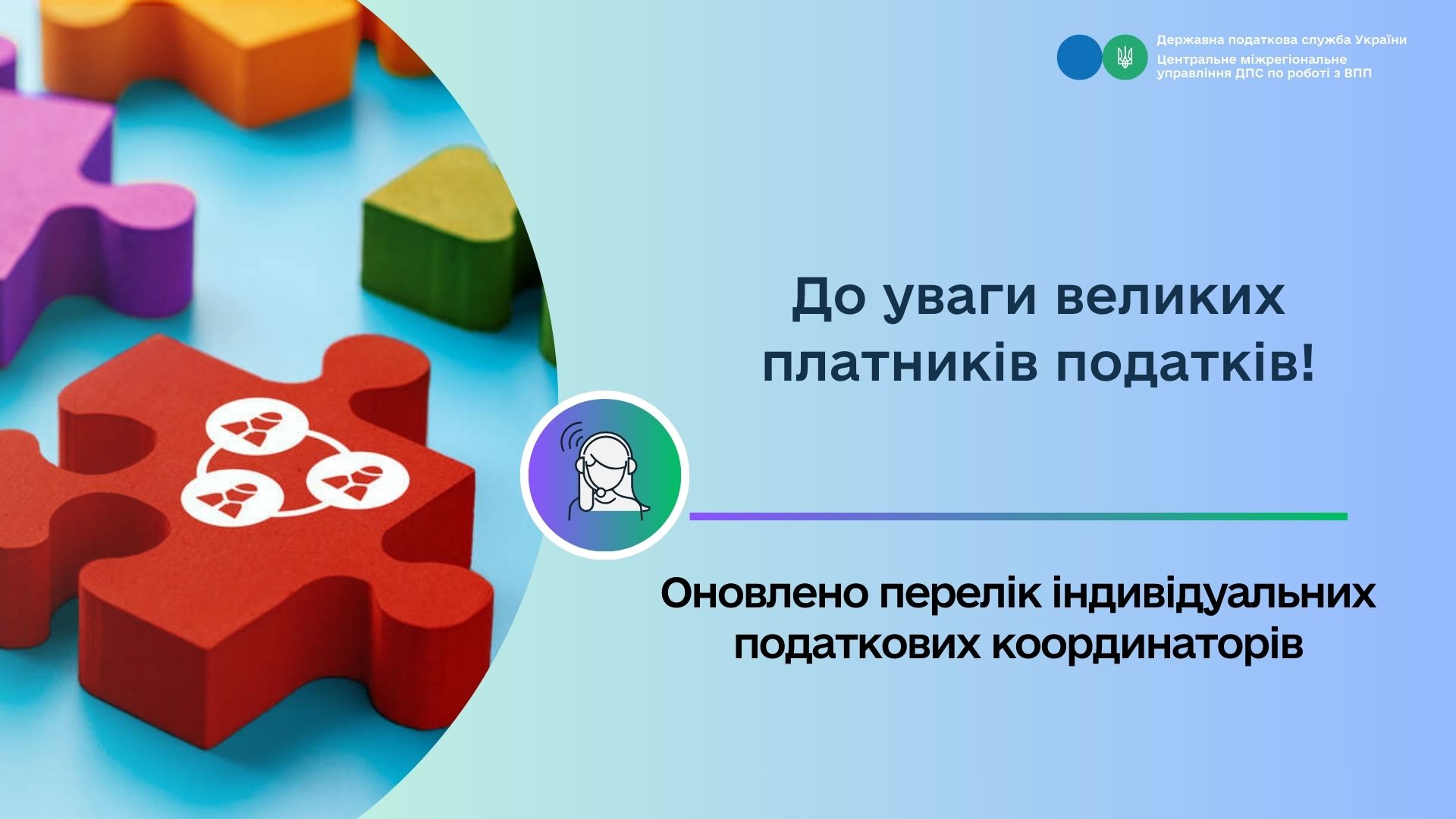 Державна податкова служба України
Центральне міжрегіональне управління ДПС по роботі з ВПП

До уваги великих платників податків!

Оновлено перелік індивідуальних податкових координаторів